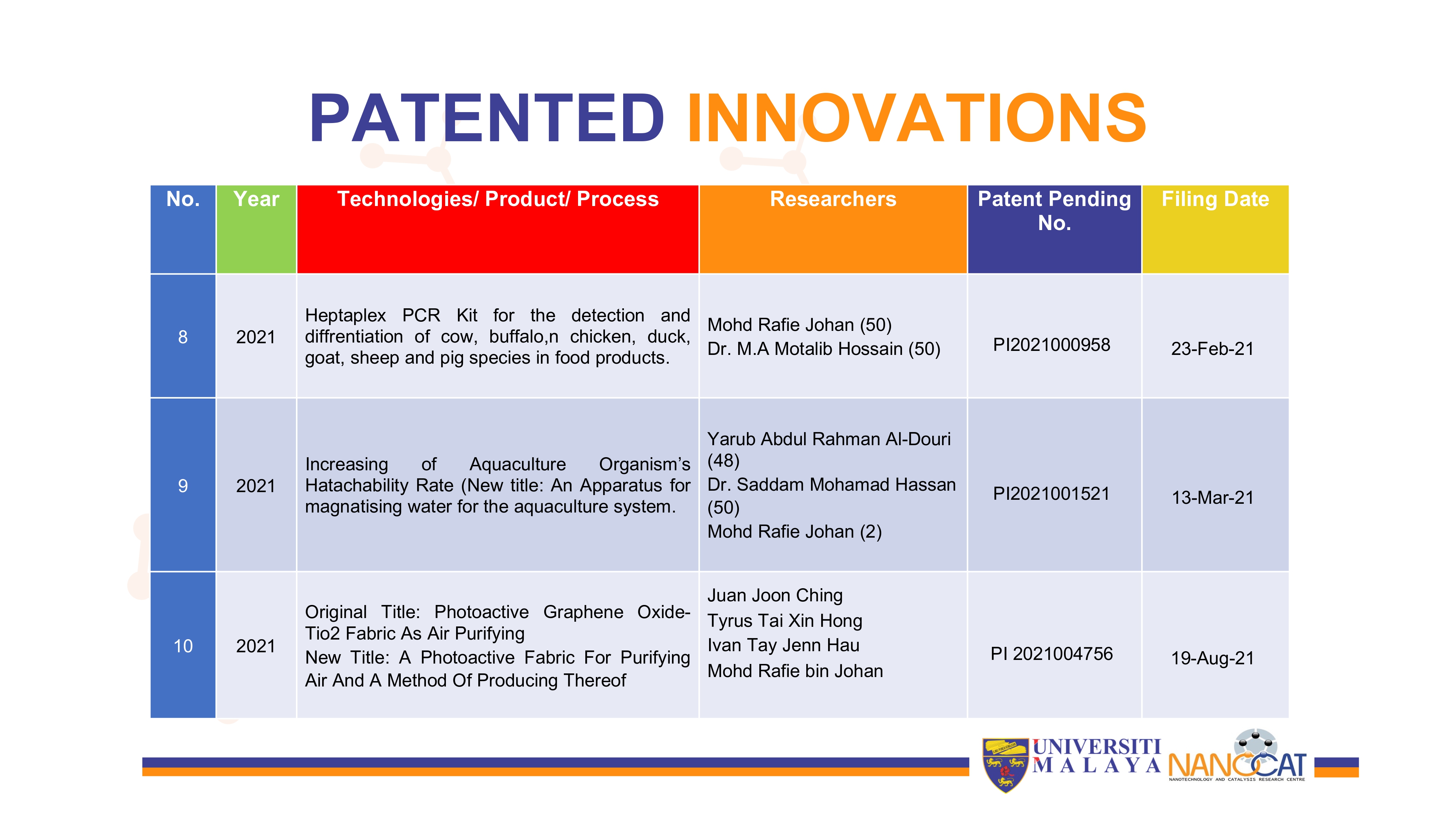 PATENTED INNOVATIONS

| No. | Year | Technologies/ Product/ Process | Researchers | Patent Pending No. | Filing Date |
|---|---|---|---|---|---|
| 8 | 2021 | Heptaplex PCR Kit for the detection and diffrentiation of cow, buffalo,n chicken, duck, goat, sheep and pig species in food products. | Mohd Rafie Johan (50) Dr. M.A Motalib Hossain (50) | PI2021000958 | 23-Feb-21 |
| 9 | 2021 | Increasing of Aquaculture Organism's Hatachability Rate (New title: An Apparatus for magnatising water for the aquaculture system. | Yarub Abdul Rahman Al-Douri (48) Dr. Saddam Mohamad Hassan (50) Mohd Rafie Johan (2) | PI2021001521 | 13-Mar-21 |
| 10 | 2021 | Original Title: Photoactive Graphene Oxide-Tio2 Fabric As Air Purifying New Title: A Photoactive Fabric For Purifying Air And A Method Of Producing Thereof | Juan Joon Ching Tyrus Tai Xin Hong Ivan Tay Jenn Hau Mohd Rafie bin Johan | PI 2021004756 | 19-Aug-21 |

UNIVERSITI MALAYA
NANOCAT
NANOTECHNOLOGY AND CATALYSIS RESEARCH CENTRE